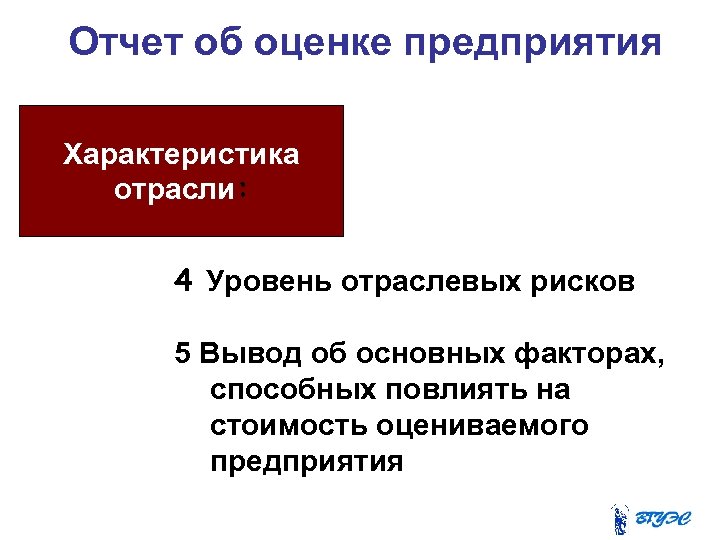 Отчет об оценке предприятия

Характеристика отрасли:

4 Уровень отраслевых рисков

5 Вывод об основных факторах, способных повлиять на стоимость оцениваемого предприятия

ВГУЭС